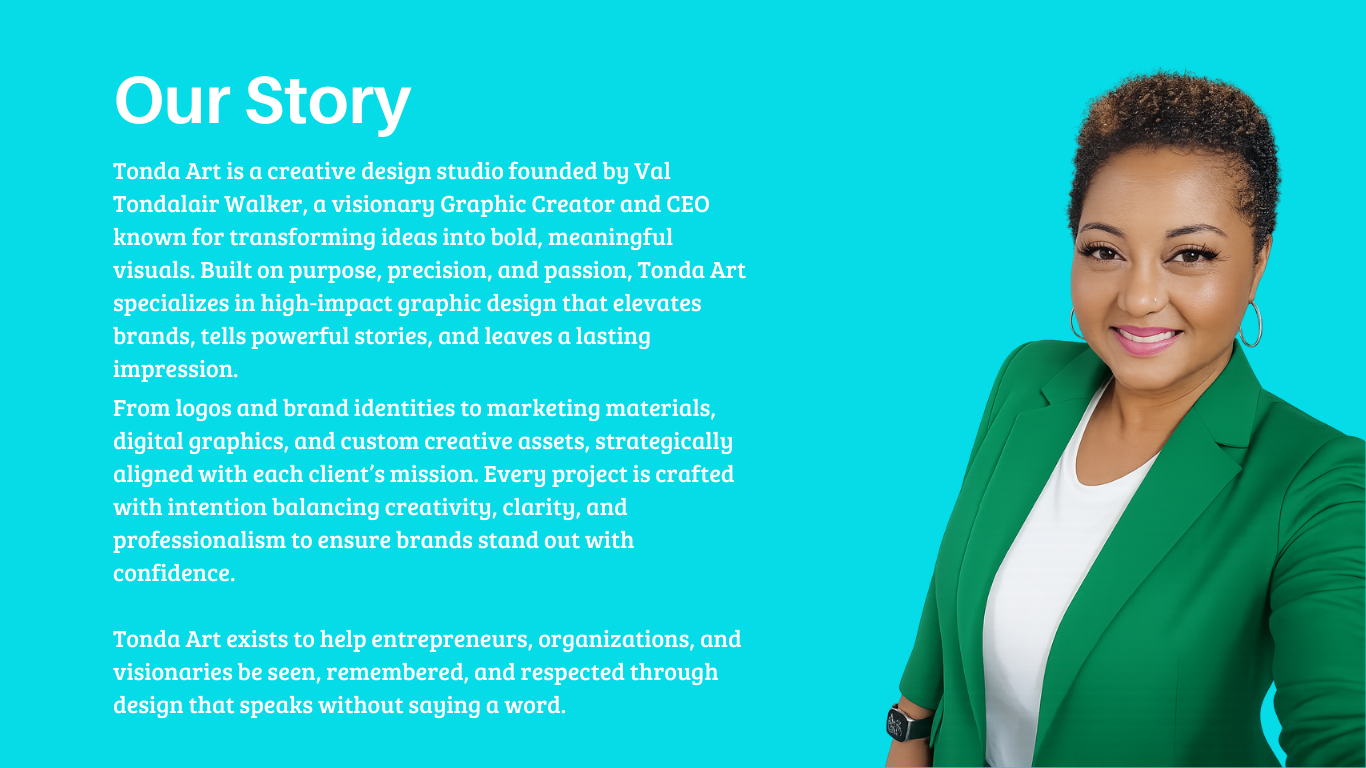 Our Story

Tonda Art is a creative design studio founded by Val Tondalair Walker, a visionary Graphic Creator and CEO known for transforming ideas into bold, meaningful visuals. Built on purpose, precision, and passion, Tonda Art specializes in high-impact graphic design that elevates brands, tells powerful stories, and leaves a lasting impression.

From logos and brand identities to marketing materials, digital graphics, and custom creative assets, strategically aligned with each client's mission. Every project is crafted with intention balancing creativity, clarity, and professionalism to ensure brands stand out with confidence.

Tonda Art exists to help entrepreneurs, organizations, and visionaries be seen, remembered, and respected through design that speaks without saying a word.